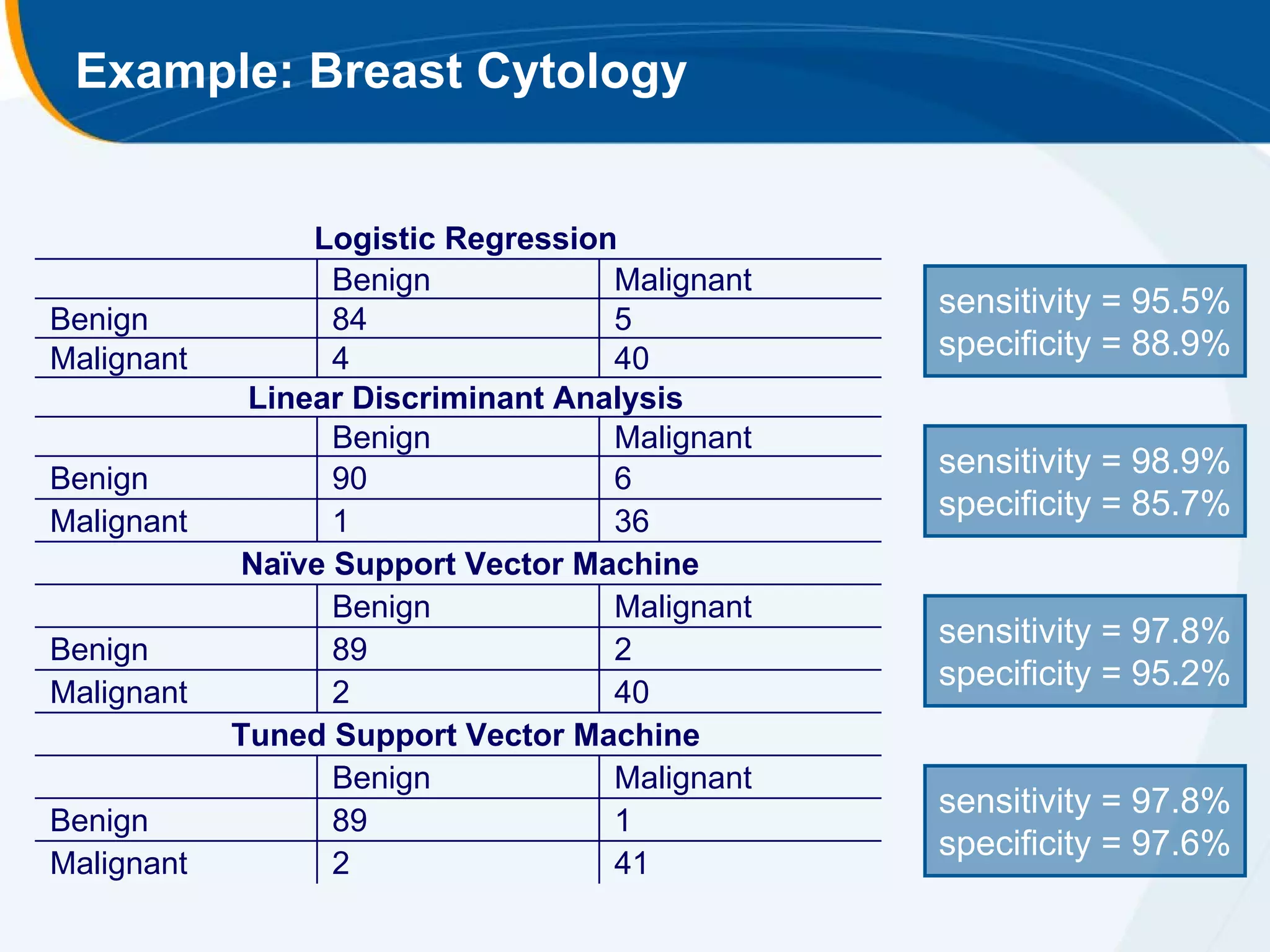 Example: Breast Cytology

Logistic Regression

| | Benign | Malignant |
|---|---|---|
| Benign | 84 | 5 |
| Malignant | 4 | 40 |

sensitivity = 95.5%
specificity = 88.9%

Linear Discriminant Analysis

| | Benign | Malignant |
|---|---|---|
| Benign | 90 | 6 |
| Malignant | 1 | 36 |

sensitivity = 98.9%
specificity = 85.7%

Naïve Support Vector Machine

| | Benign | Malignant |
|---|---|---|
| Benign | 89 | 2 |
| Malignant | 2 | 40 |

sensitivity = 97.8%
specificity = 95.2%

Tuned Support Vector Machine

| | Benign | Malignant |
|---|---|---|
| Benign | 89 | 1 |
| Malignant | 2 | 41 |

sensitivity = 97.8%
specificity = 97.6%